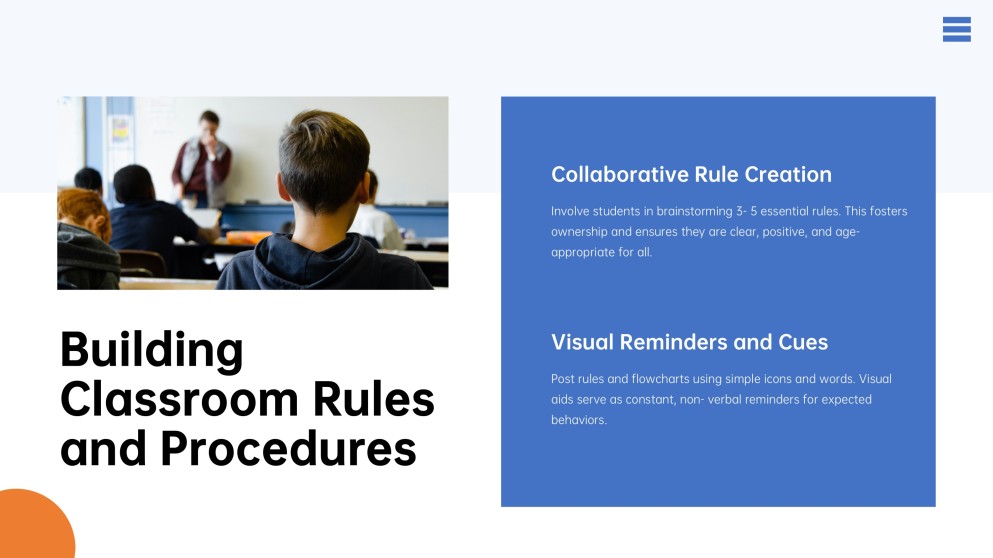 Building Classroom Rules and Procedures

Collaborative Rule Creation

Involve students in brainstorming 3- 5 essential rules. This fosters ownership and ensures they are clear, positive, and age-appropriate for all.

Visual Reminders and Cues

Post rules and flowcharts using simple icons and words. Visual aids serve as constant, non- verbal reminders for expected behaviors.